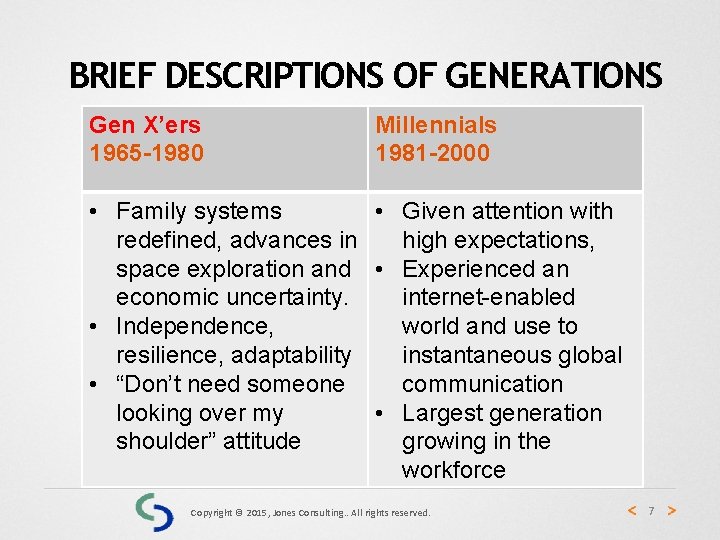 BRIEF DESCRIPTIONS OF GENERATIONS

| Gen X'ers 1965-1980 | Millennials 1981-2000 |
|---|---|
| • Family systems redefined, advances in space exploration and economic uncertainty. • Independence, resilience, adaptability • "Don't need someone looking over my shoulder" attitude | • Given attention with high expectations, • Experienced an internet-enabled world and use to instantaneous global communication • Largest generation growing in the workforce |

Copyright © 2015, Jones Consulting.. All rights reserved.

< 7 >